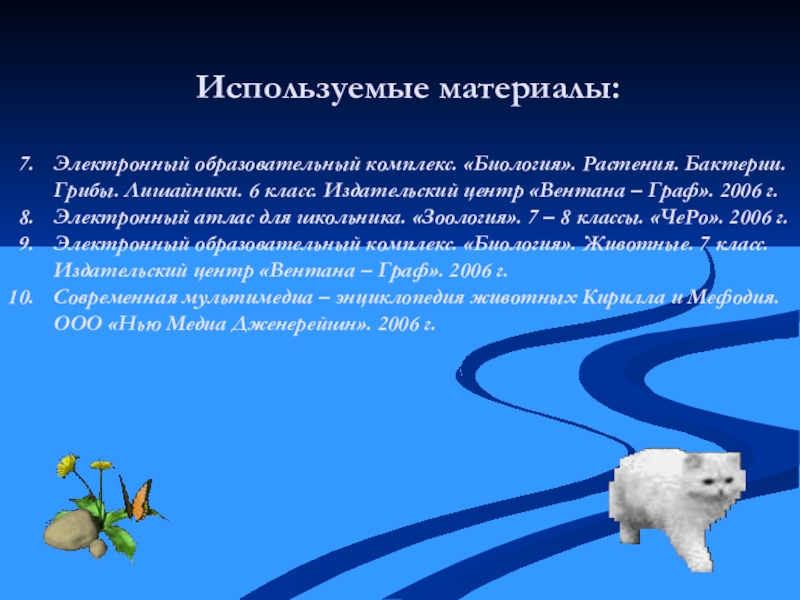 Используемые материалы:

7. Электронный образовательный комплекс. «Биология». Растения. Бактерии. Грибы. Лишайники. 6 класс. Издательский центр «Вентана – Граф». 2006 г.
8. Электронный атлас для школьника. «Зоология». 7 – 8 классы. «ЧеРо». 2006 г.
9. Электронный образовательный комплекс. «Биология». Животные. 7 класс. Издательский центр «Вентана – Граф». 2006 г.
10. Современная мультимедиа – энциклопедия животных Кирилла и Мефодия. ООО «Нью Медиа Дженерейшн». 2006 г.